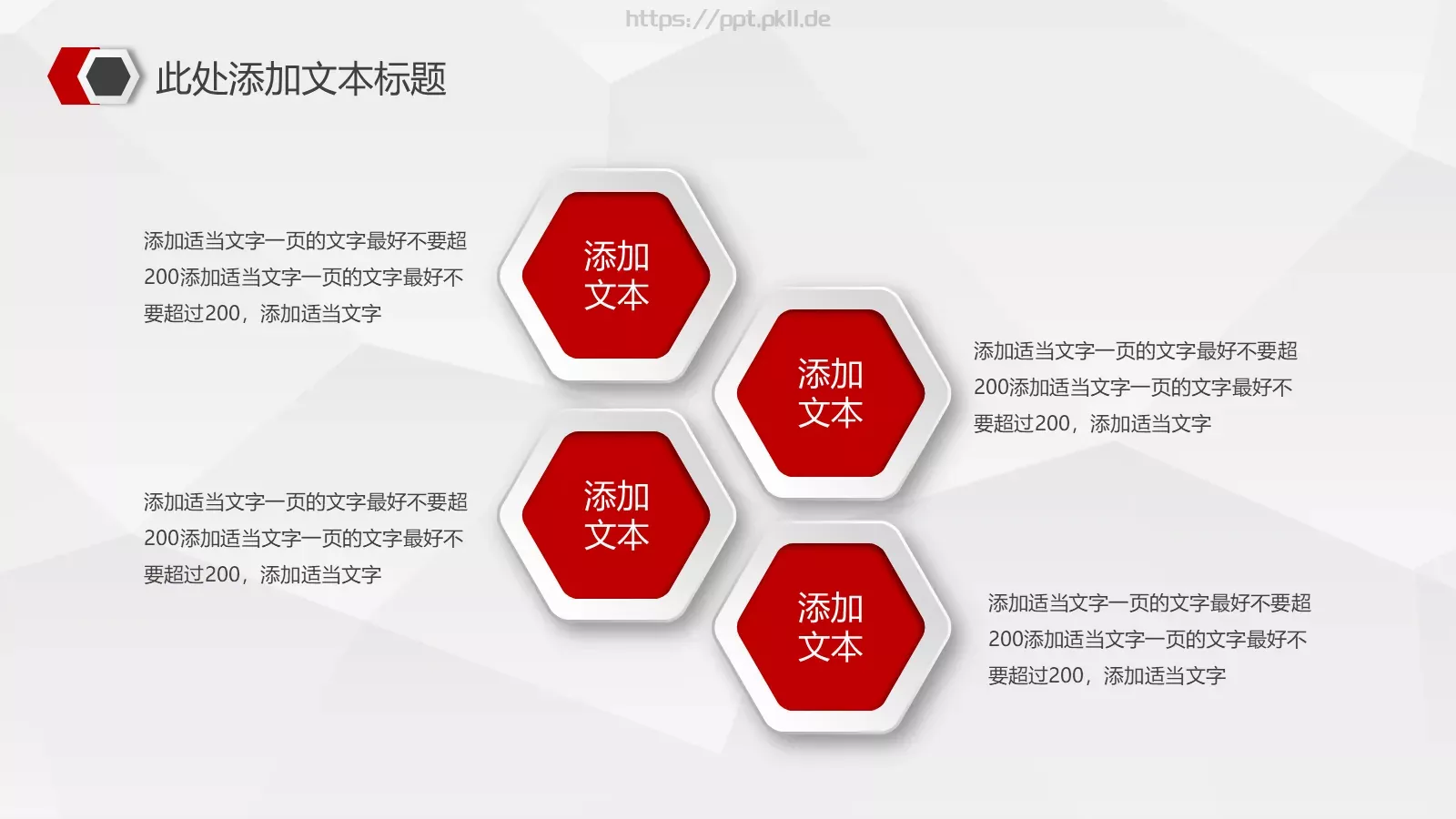 https://ppt.pkll.de

此处添加文本标题

添加适当文字一页的文字最好不要超200添加适当文字一页的文字最好不要超过200，添加适当文字

添加文本

添加文本

添加适当文字一页的文字最好不要超200添加适当文字一页的文字最好不要超过200，添加适当文字

添加适当文字一页的文字最好不要超200添加适当文字一页的文字最好不要超过200，添加适当文字

添加文本

添加文本

添加适当文字一页的文字最好不要超200添加适当文字一页的文字最好不要超过200，添加适当文字